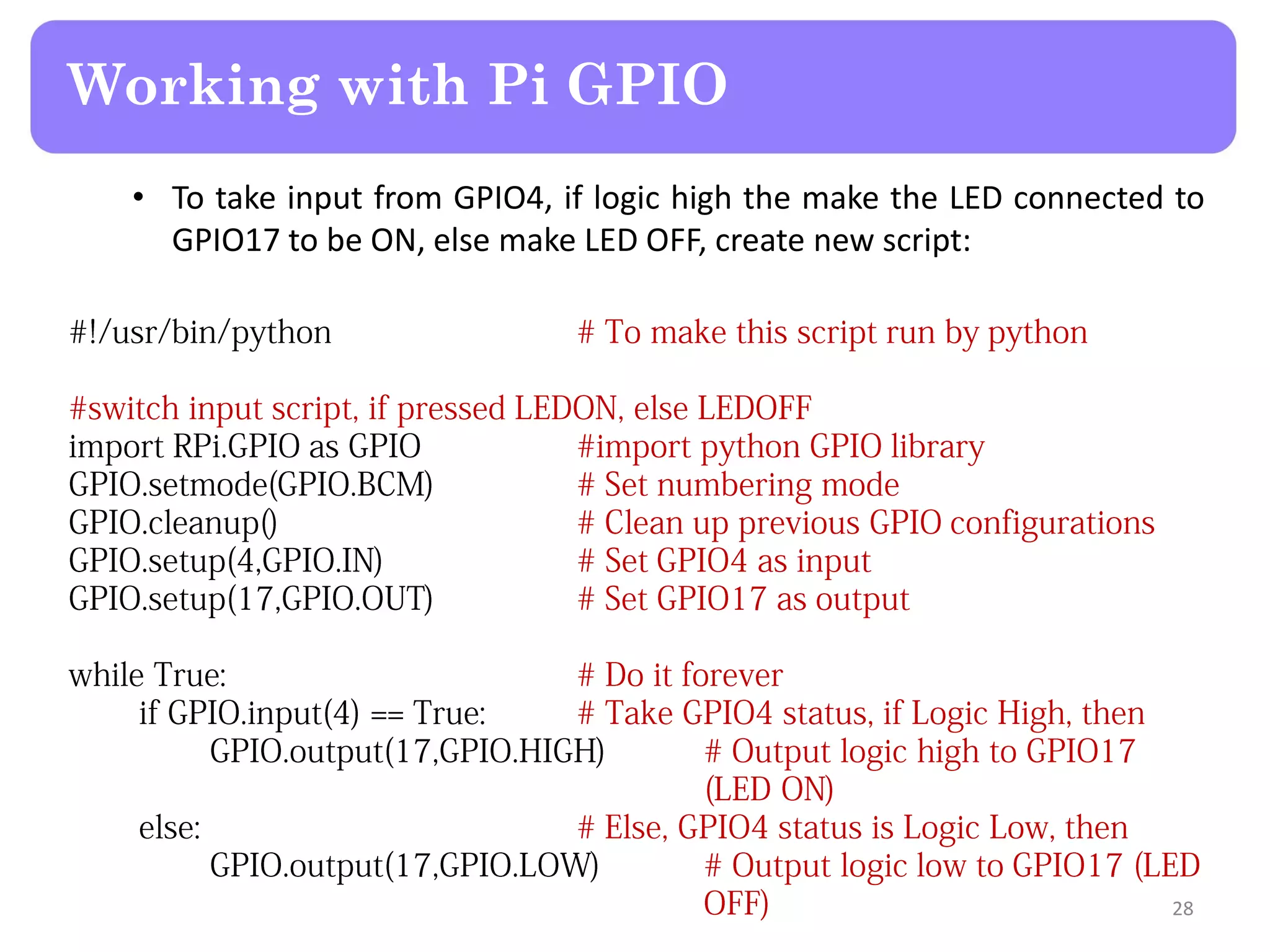 Working with Pi GPIO

• To take input from GPIO4, if logic high the make the LED connected to GPIO17 to be ON, else make LED OFF, create new script:

#!/usr/bin/python # To make this script run by python

#switch input script, if pressed LEDON, else LEDOFF
import RPi.GPIO as GPIO #import python GPIO library
GPIO.setmode(GPIO.BCM) # Set numbering mode
GPIO.cleanup() # Clean up previous GPIO configurations
GPIO.setup(4,GPIO.IN) # Set GPIO4 as input
GPIO.setup(17,GPIO.OUT) # Set GPIO17 as output

while True: # Do it forever
if GPIO.input(4) == True: # Take GPIO4 status, if Logic High, then
GPIO.output(17,GPIO.HIGH) # Output logic high to GPIO17 (LED ON)
else: # Else, GPIO4 status is Logic Low, then
GPIO.output(17,GPIO.LOW) # Output logic low to GPIO17 (LED OFF)

28